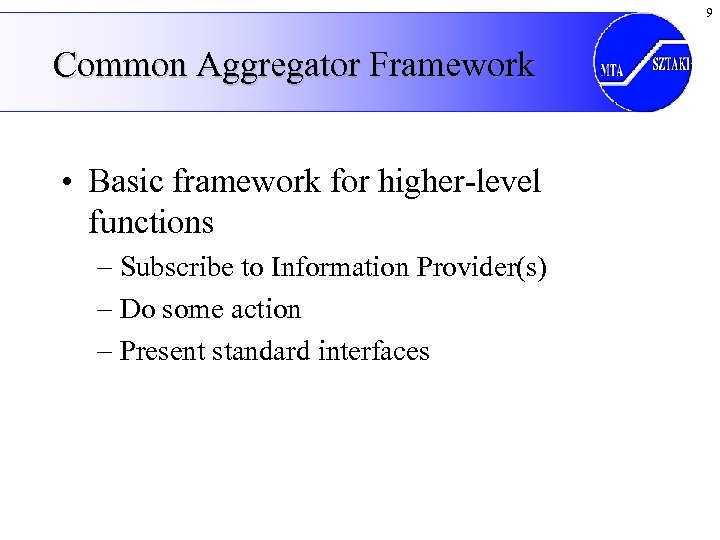 9

Common Aggregator Framework

MTA SZTAKI

• Basic framework for higher-level functions

– Subscribe to Information Provider(s)

– Do some action

– Present standard interfaces